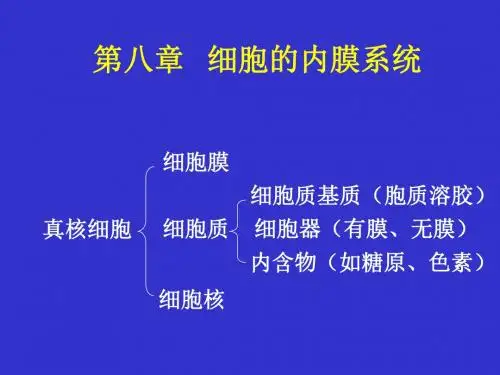 第八章 细胞的内膜系统

真核细胞

细胞膜

细胞质

细胞质基质（胞质溶胶）

细胞器（有膜、无膜）

内含物（如糖原、色素）

细胞核